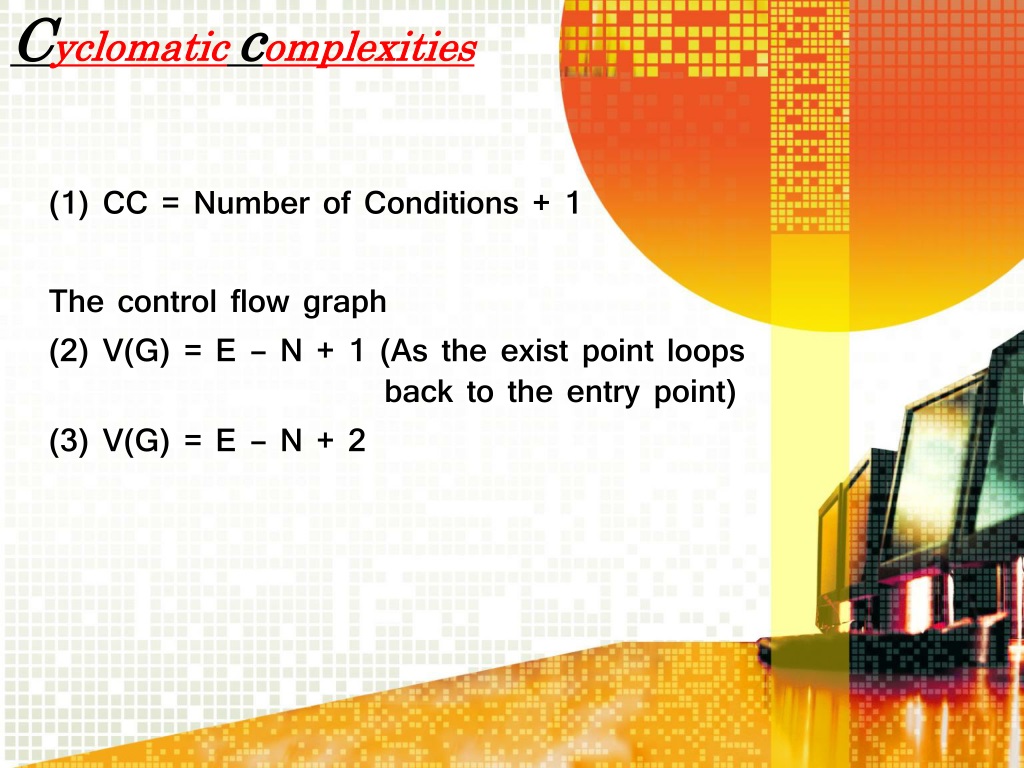 Cyclomatic complexities

(1) CC = Number of Conditions + 1

The control flow graph
(2) V(G) = E – N + 1 (As the exist point loops back to the entry point)
(3) V(G) = E – N + 2